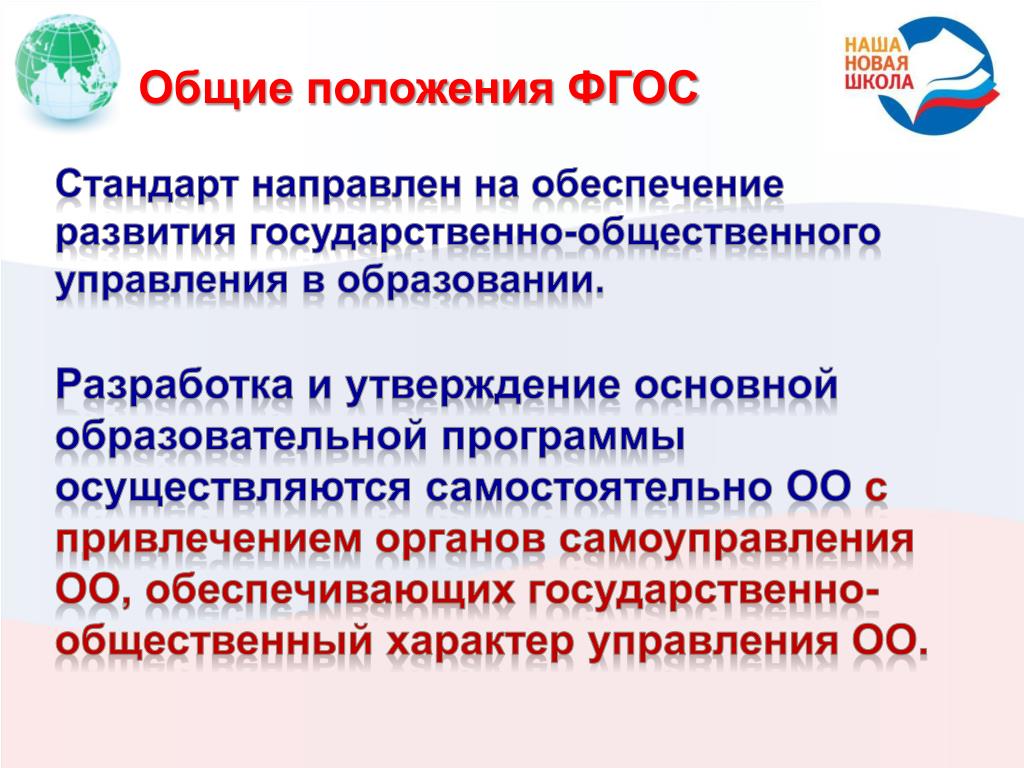 Общие положения ФГОС

НАША НОВАЯ ШКОЛА

Стандарт направлен на обеспечение развития государственно-общественного управления в образовании.

Разработка и утверждение основной образовательной программы осуществляются самостоятельно ОО с привлечением органов самоуправления ОО, обеспечивающих государственно-общественный характер управления ОО.